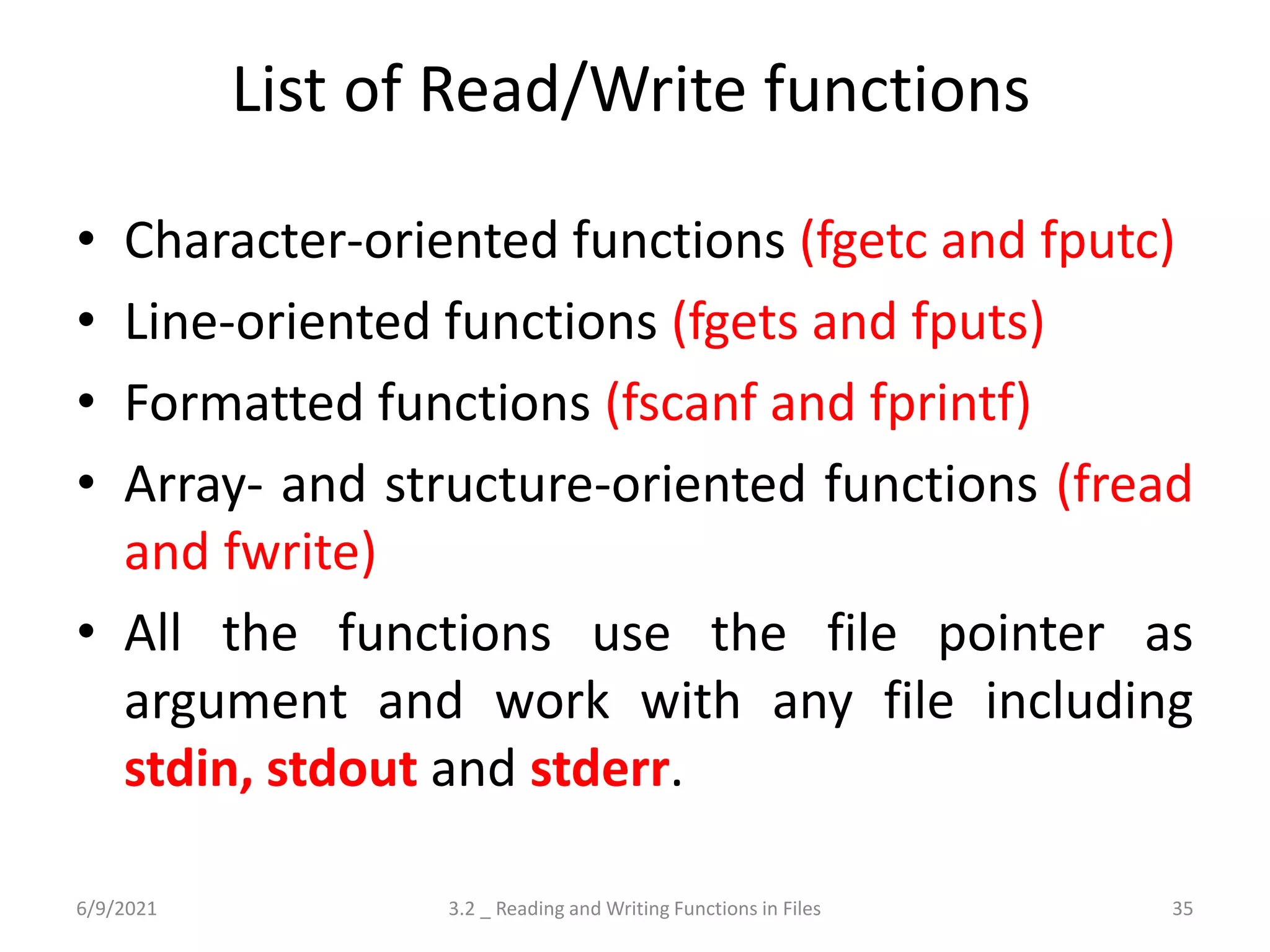 List of Read/Write functions

• Character-oriented functions (fgetc and fputc)
• Line-oriented functions (fgets and fputs)
• Formatted functions (fscanf and fprintf)
• Array- and structure-oriented functions (fread and fwrite)
• All the functions use the file pointer as argument and work with any file including stdin, stdout and stderr.

6/9/2021 3.2 _ Reading and Writing Functions in Files 35